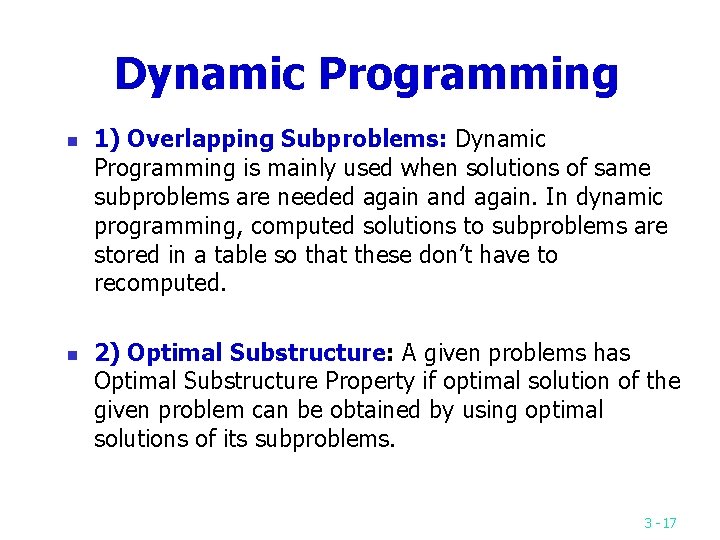 Dynamic Programming

1) Overlapping Subproblems: Dynamic Programming is mainly used when solutions of same subproblems are needed again and again. In dynamic programming, computed solutions to subproblems are stored in a table so that these don't have to recomputed.

2) Optimal Substructure: A given problems has Optimal Substructure Property if optimal solution of the given problem can be obtained by using optimal solutions of its subproblems.

3 - 17